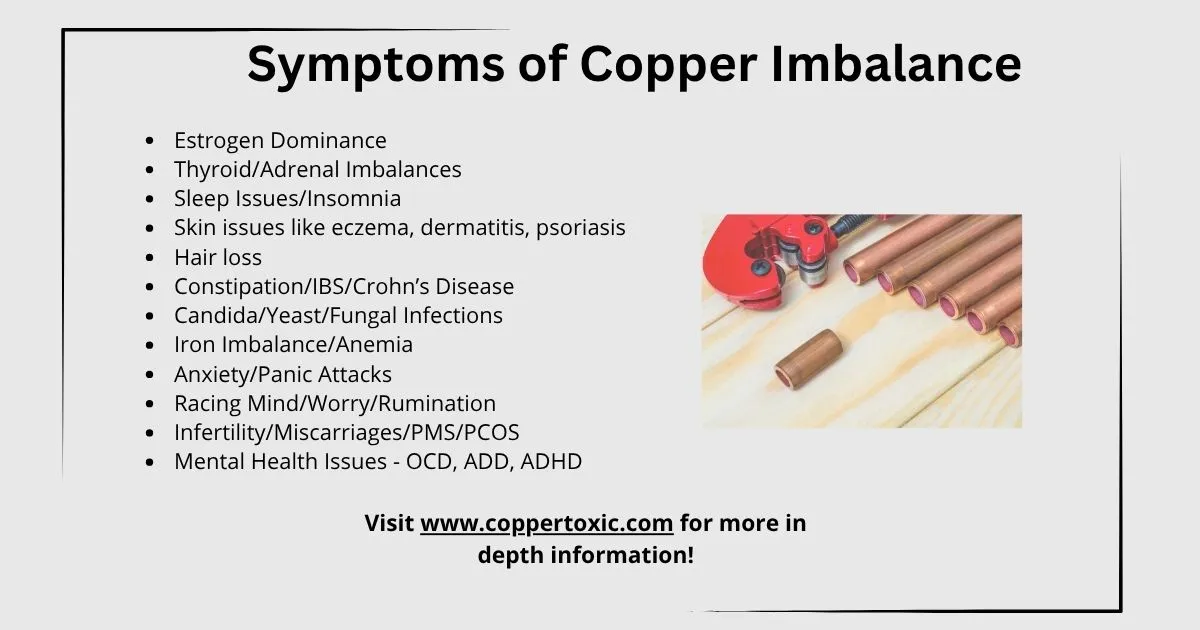 Symptoms of Copper Imbalance

- Estrogen Dominance
- Thyroid/Adrenal Imbalances
- Sleep Issues/Insomnia
- Skin issues like eczema, dermatitis, psoriasis
- Hair loss
- Constipation/IBS/Crohn's Disease
- Candida/Yeast/Fungal Infections
- Iron Imbalance/Anemia
- Anxiety/Panic Attacks
- Racing Mind/Worry/Rumination
- Infertility/Miscarriages/PMS/PCOS
- Mental Health Issues - OCD, ADD, ADHD

Visit www.coppertoxic.com for more in depth information!